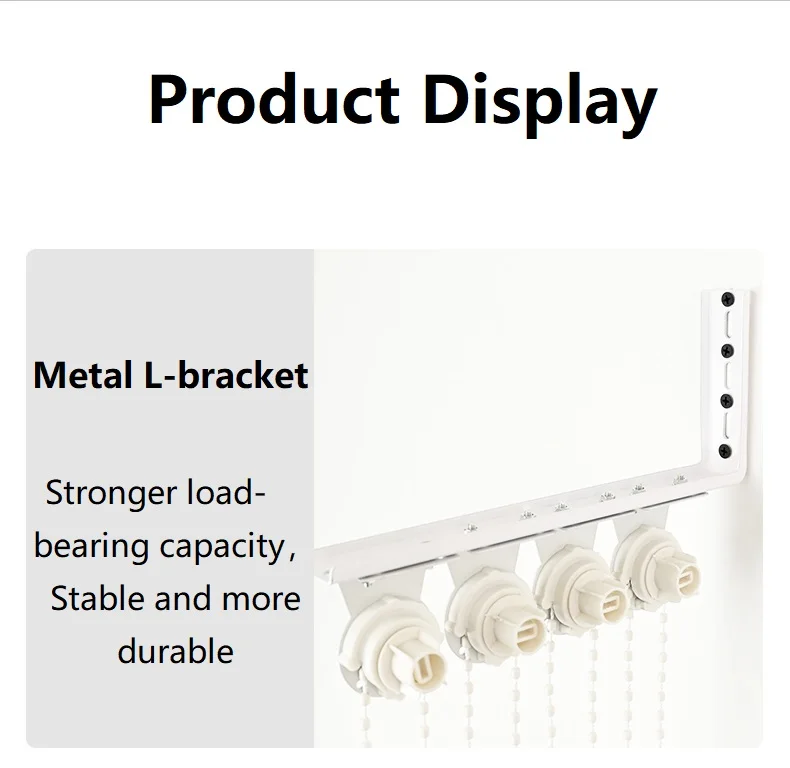 Product Display

Metal L-bracket

Stronger load-bearing capacity, Stable and more durable